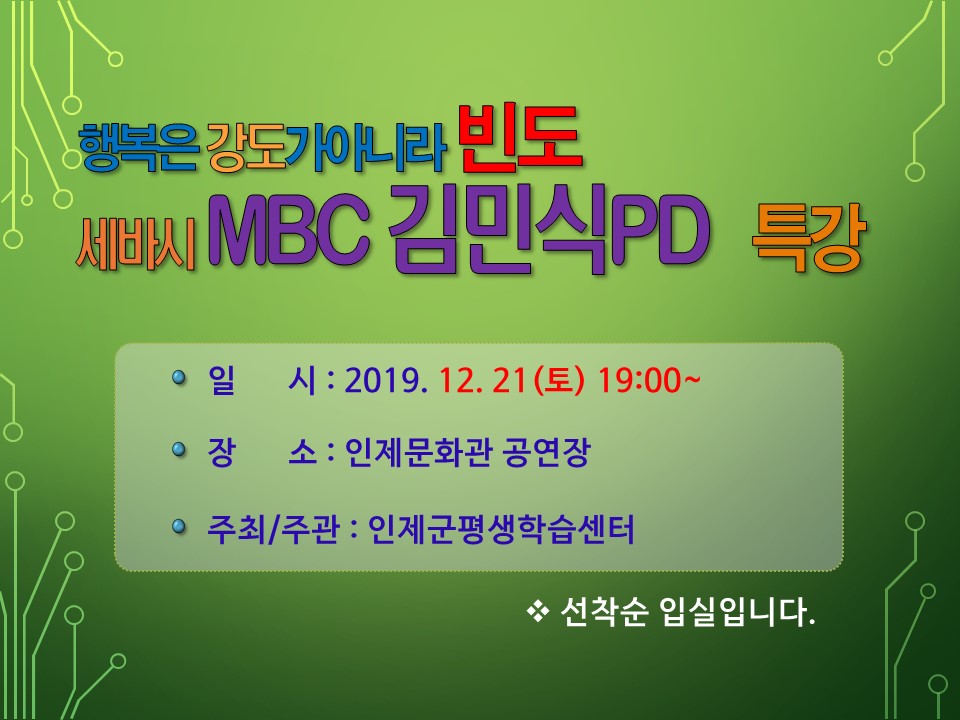 행복은 강도가아니라 빈도

세바시 MBC 김민식PD 특강

일 시 : 2019. 12. 21(토) 19:00~

장 소 : 인제문화관 공연장

주최/주관 : 인제군평생학습센터

❖ 선착순 입실입니다.